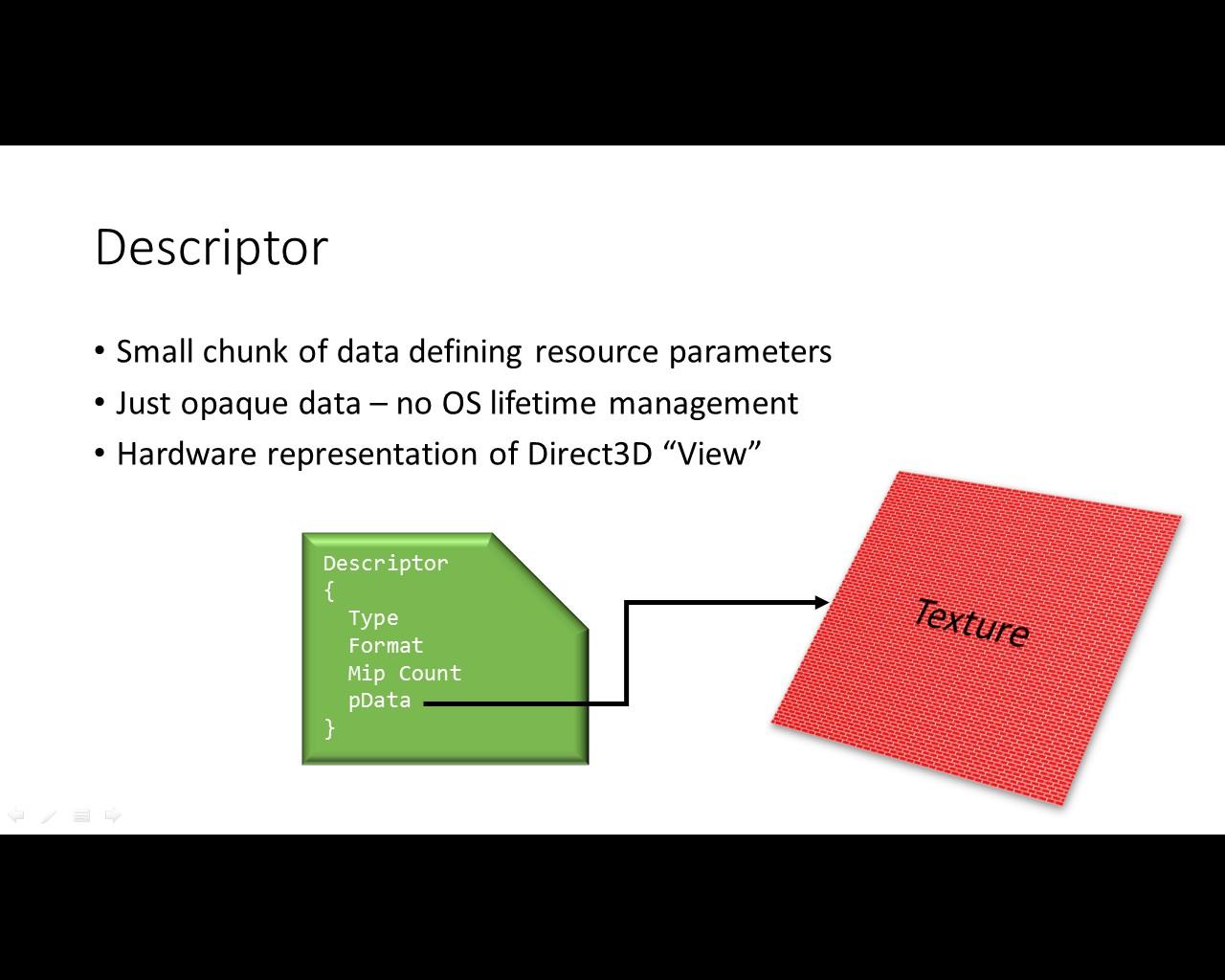 Descriptor

• Small chunk of data defining resource parameters
• Just opaque data – no OS lifetime management
• Hardware representation of Direct3D “View”

Descriptor
{
  Type
  Format
  Mip Count
  pData
}

Texture